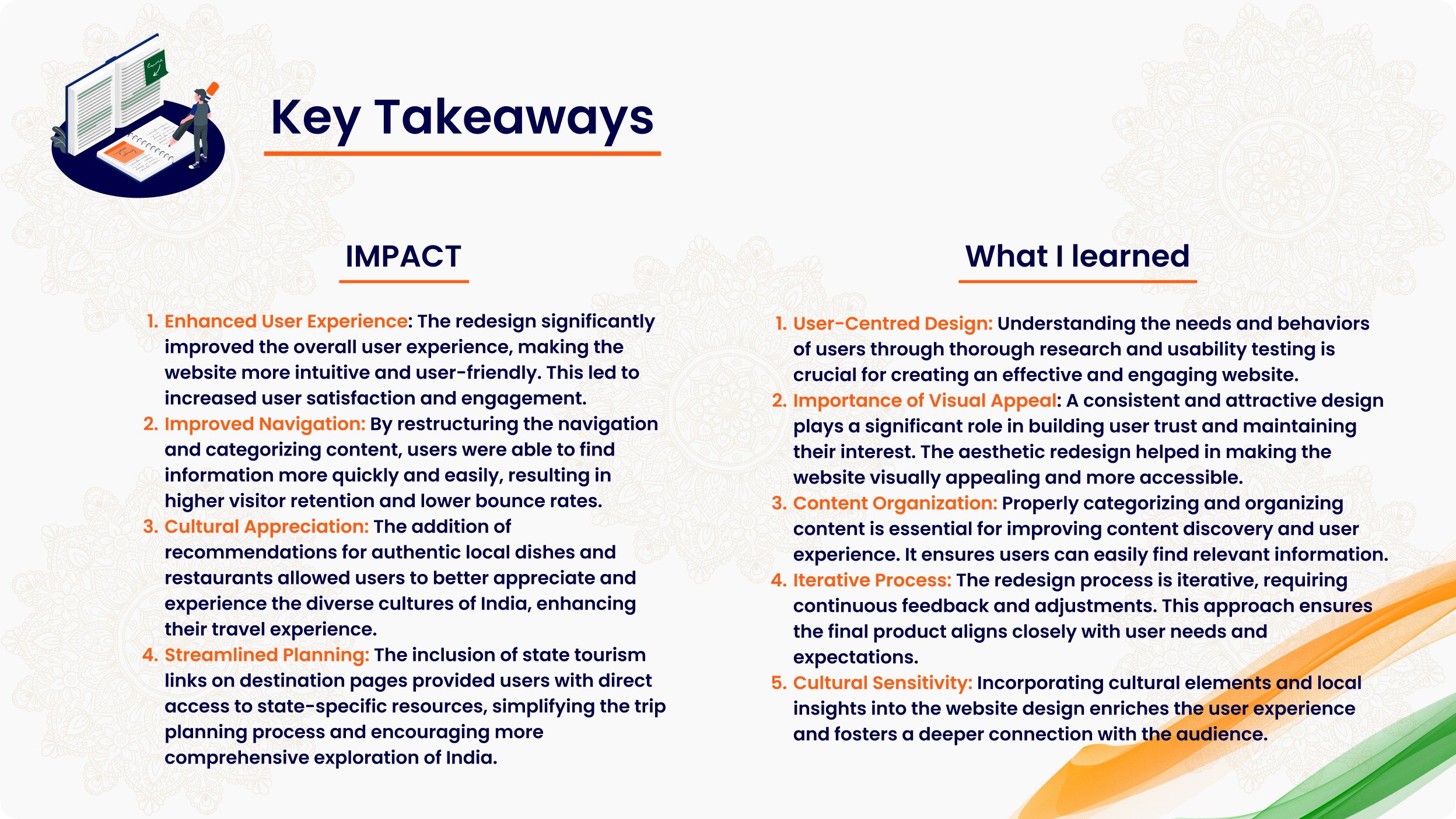 Key Takeaways

IMPACT

1. Enhanced User Experience: The redesign significantly improved the overall user experience, making the website more intuitive and user-friendly. This led to increased user satisfaction and engagement.
2. Improved Navigation: By restructuring the navigation and categorizing content, users were able to find information more quickly and easily, resulting in higher visitor retention and lower bounce rates.
3. Cultural Appreciation: The addition of recommendations for authentic local dishes and restaurants allowed users to better appreciate and experience the diverse cultures of India, enhancing their travel experience.
4. Streamlined Planning: The inclusion of state tourism links on destination pages provided users with direct access to state-specific resources, simplifying the trip planning process and encouraging more comprehensive exploration of India.

What I learned

1. User-Centred Design: Understanding the needs and behaviors of users through thorough research and usability testing is crucial for creating an effective and engaging website.
2. Importance of Visual Appeal: A consistent and attractive design plays a significant role in building user trust and maintaining their interest. The aesthetic redesign helped in making the website visually appealing and more accessible.
3. Content Organization: Properly categorizing and organizing content is essential for improving content discovery and user experience. It ensures users can easily find relevant information.
4. Iterative Process: The redesign process is iterative, requiring continuous feedback and adjustments. This approach ensures the final product aligns closely with user needs and expectations.
5. Cultural Sensitivity: Incorporating cultural elements and local insights into the website design enriches the user experience and fosters a deeper connection with the audience.